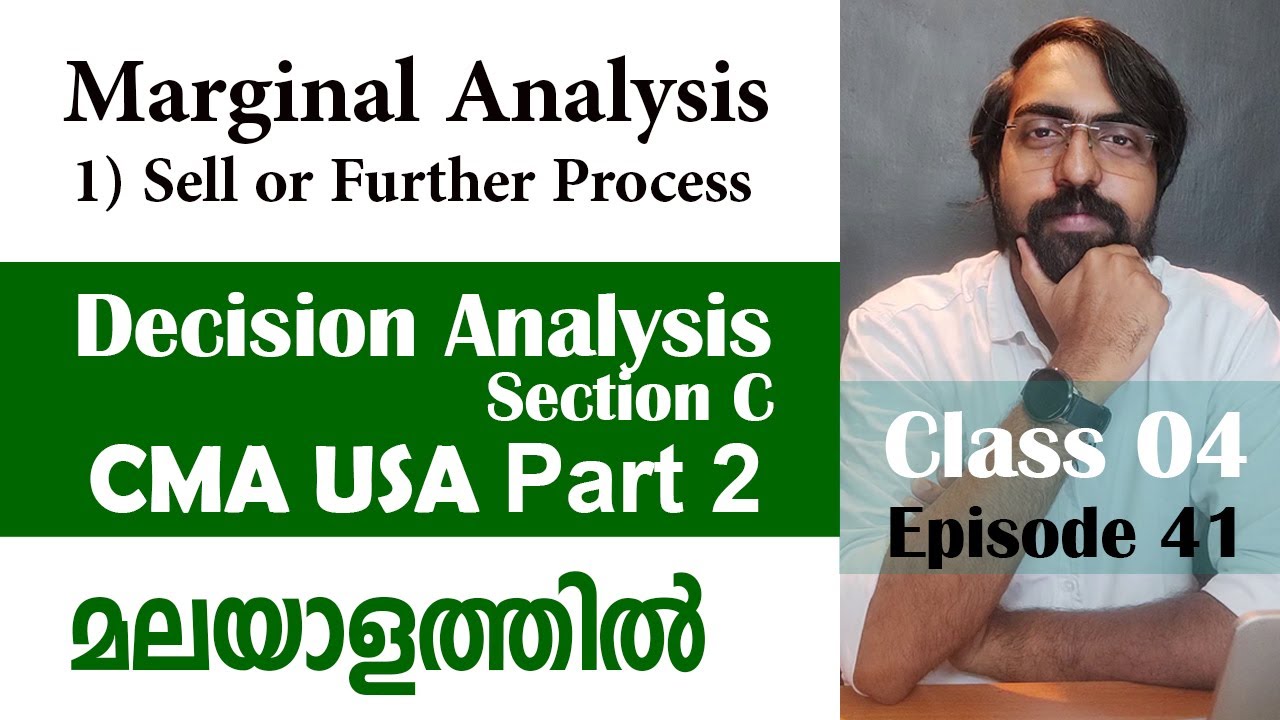 Marginal Analysis
1) Sell or Further Process

Decision Analysis
Section C
CMA USA Part 2

മലയാളത്തിൽ

Class 04
Episode 41